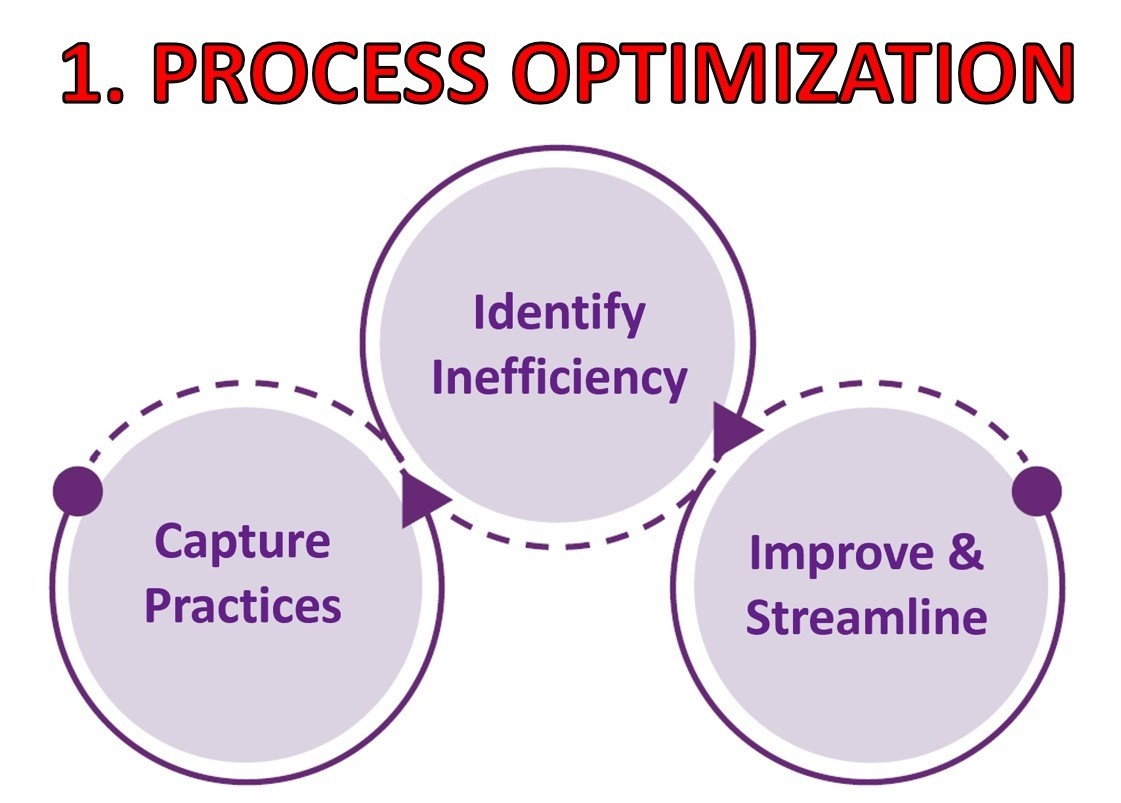 1. PROCESS OPTIMIZATION

Capture Practices

Identify Inefficiency

Improve & Streamline